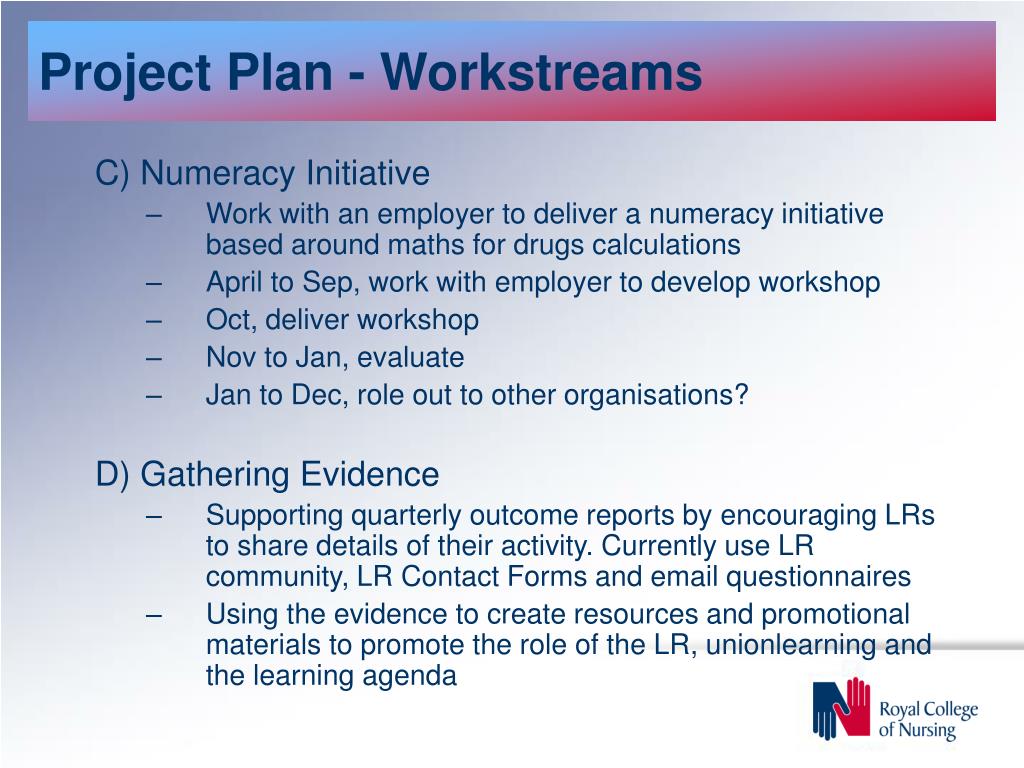 Project Plan - Workstreams

C) Numeracy Initiative

– Work with an employer to deliver a numeracy initiative based around maths for drugs calculations
– April to Sep, work with employer to develop workshop
– Oct, deliver workshop
– Nov to Jan, evaluate
– Jan to Dec, role out to other organisations?

D) Gathering Evidence

– Supporting quarterly outcome reports by encouraging LRs to share details of their activity. Currently use LR community, LR Contact Forms and email questionnaires
– Using the evidence to create resources and promotional materials to promote the role of the LR, unionlearning and the learning agenda

Royal College of Nursing